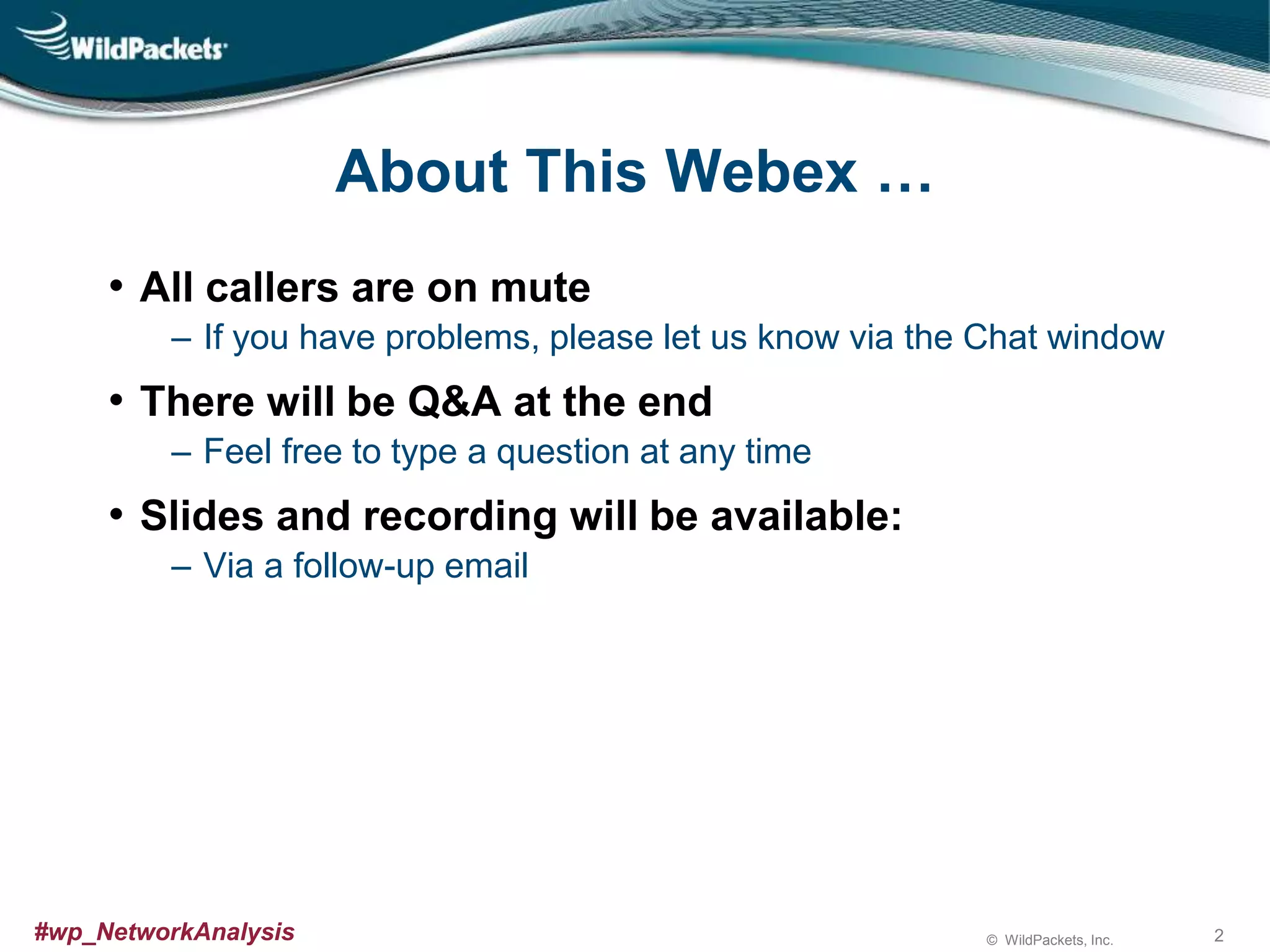 WildPackets

About This Webex …

• All callers are on mute
– If you have problems, please let us know via the Chat window

• There will be Q&A at the end
– Feel free to type a question at any time

• Slides and recording will be available:
– Via a follow-up email

#wp_NetworkAnalysis

© WildPackets, Inc.

2